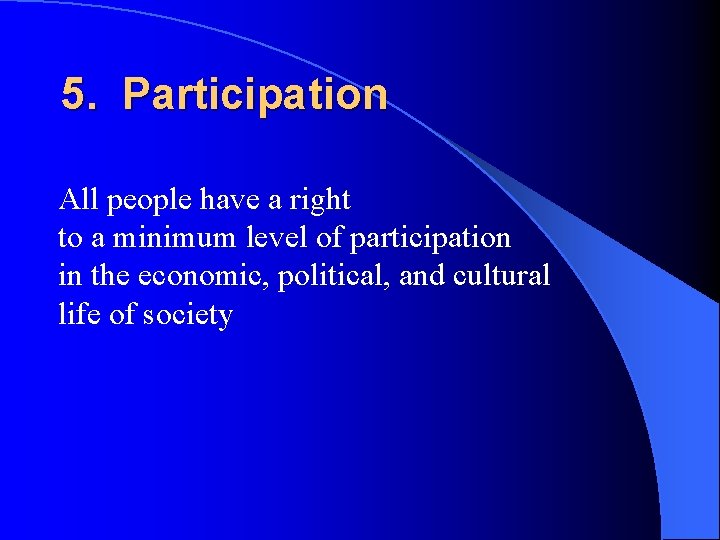 5. Participation

All people have a right
to a minimum level of participation
in the economic, political, and cultural
life of society